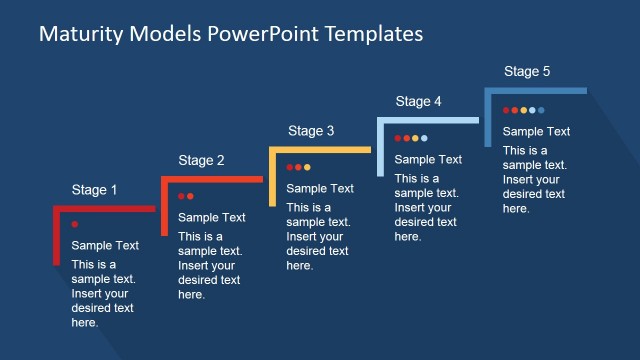 Maturity Models PowerPoint Templates

Stage 1

Sample Text

This is a sample text. Insert your desired text here.

Stage 2

Sample Text

This is a sample text. Insert your desired text here.

Stage 3

Sample Text

This is a sample text. Insert your desired text here.

Stage 4

Sample Text

This is a sample text. Insert your desired text here.

Stage 5

Sample Text

This is a sample text. Insert your desired text here.